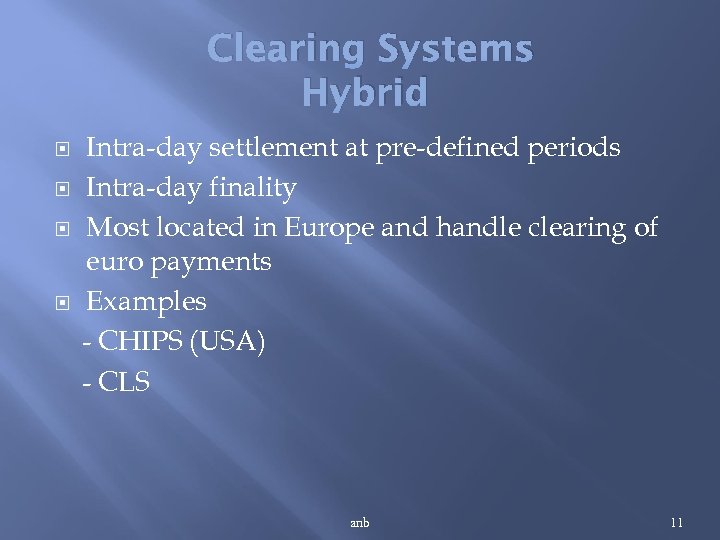 Clearing Systems
Hybrid

Intra-day settlement at pre-defined periods
Intra-day finality
Most located in Europe and handle clearing of euro payments
Examples
- CHIPS (USA)
- CLS

anb

11